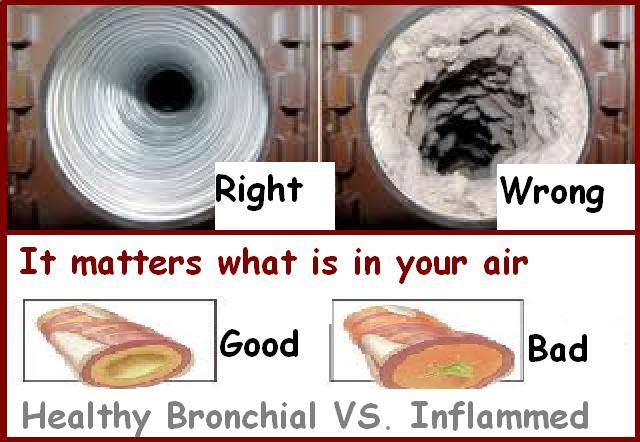 Right

Wrong

It matters what is in your air

Good

Bad

Healthy Bronchial VS. Inflammed